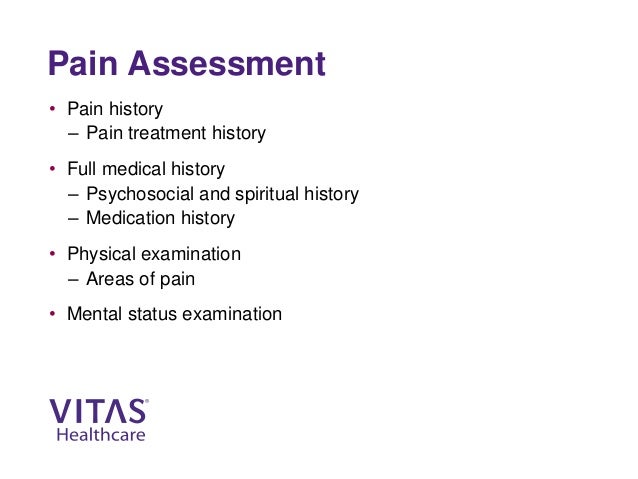 Pain Assessment

• Pain history
 – Pain treatment history

• Full medical history
 – Psychosocial and spiritual history
 – Medication history

• Physical examination
 – Areas of pain

• Mental status examination

VITAS®
Healthcare